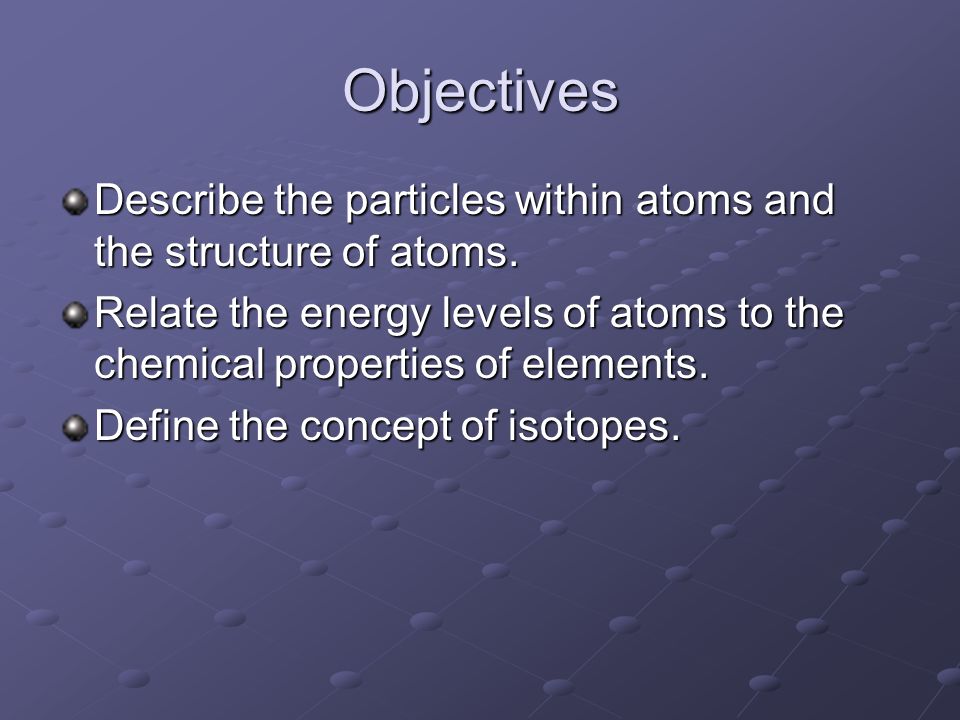 Objectives

Describe the particles within atoms and the structure of atoms.

Relate the energy levels of atoms to the chemical properties of elements.

Define the concept of isotopes.